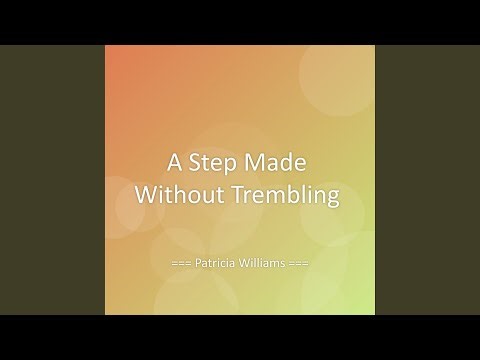 A Step Made Without Trembling

=== Patricia Williams ===